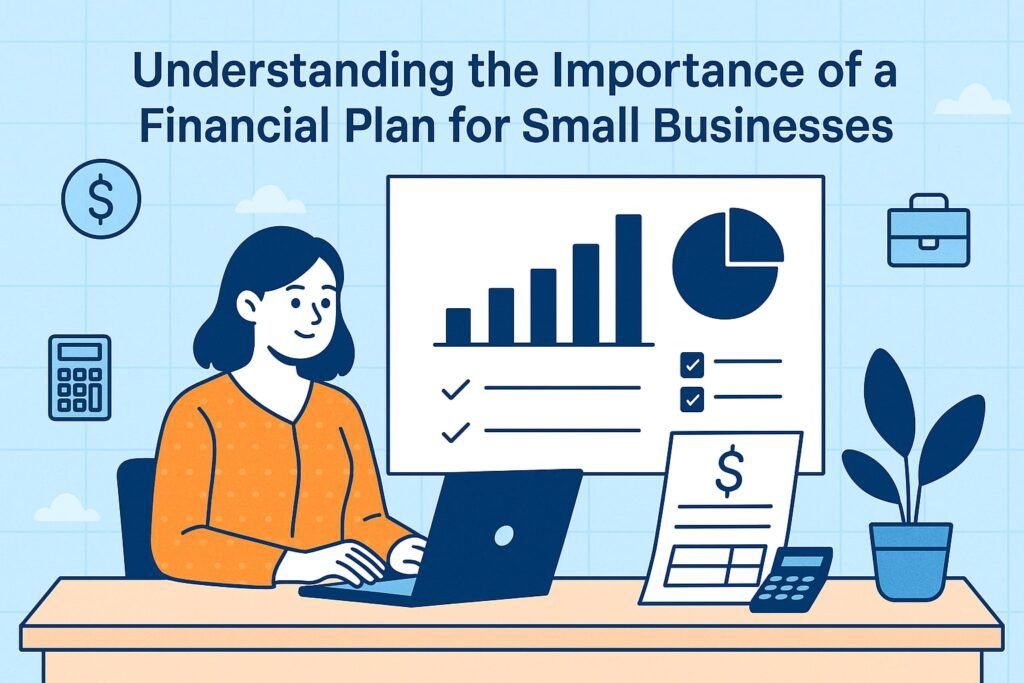 Understanding the Importance of a Financial Plan for Small Businesses

$

$